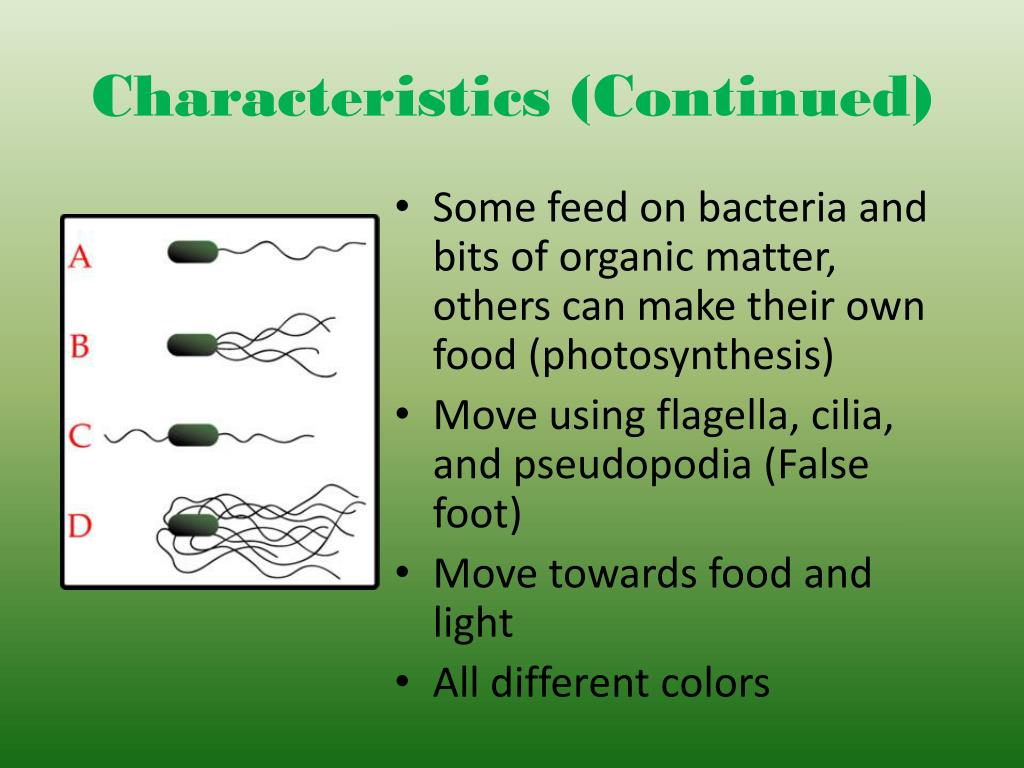 Characteristics (Continued)

A

B

C

D

• Some feed on bacteria and bits of organic matter, others can make their own food (photosynthesis)
• Move using flagella, cilia, and pseudopodia (False foot)
• Move towards food and light
• All different colors